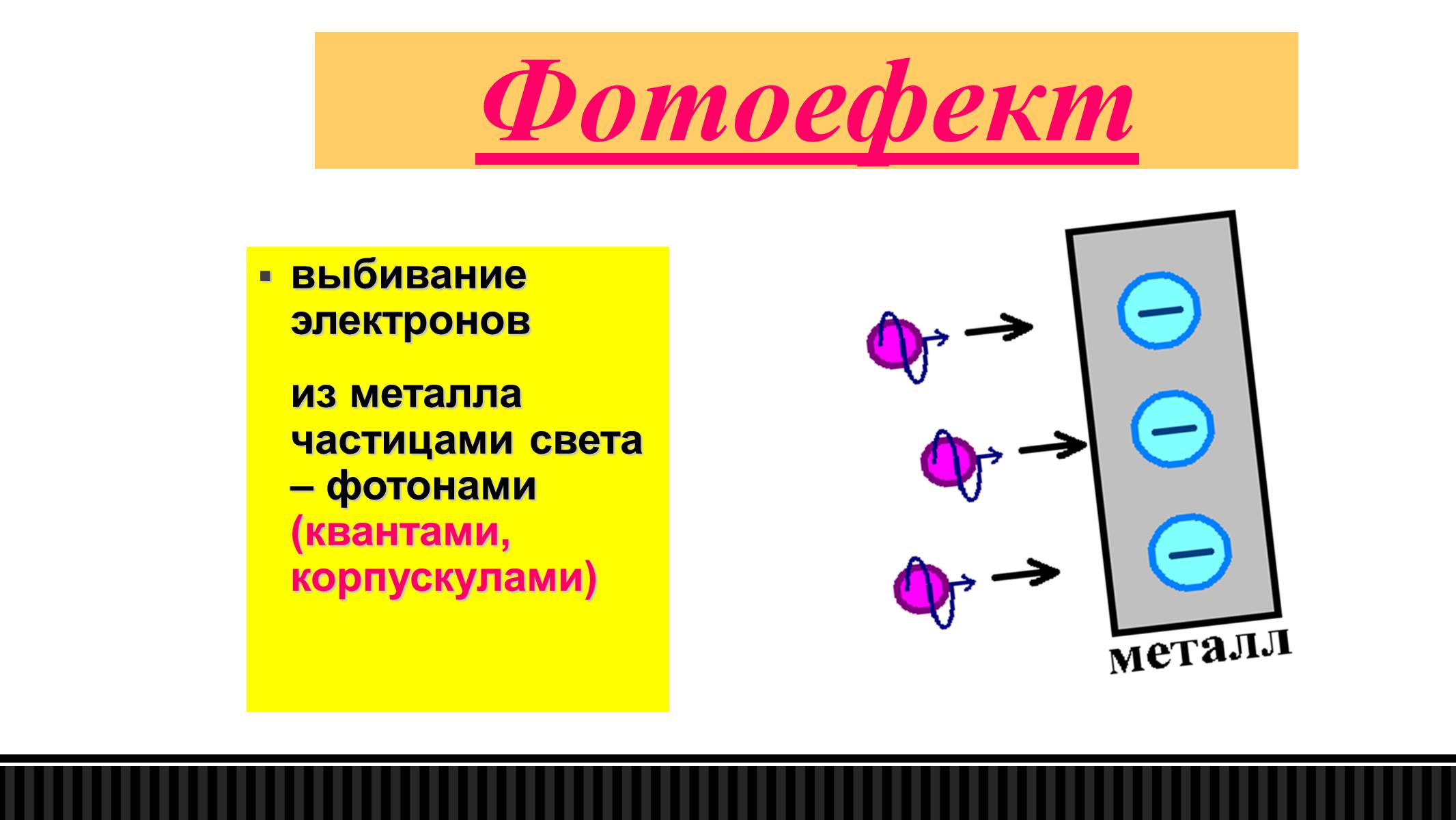 Фотоефект

▪ выбивание электронов

из металла частицами света – фотонами (квантами, корпускулами)

−
−
−

металл